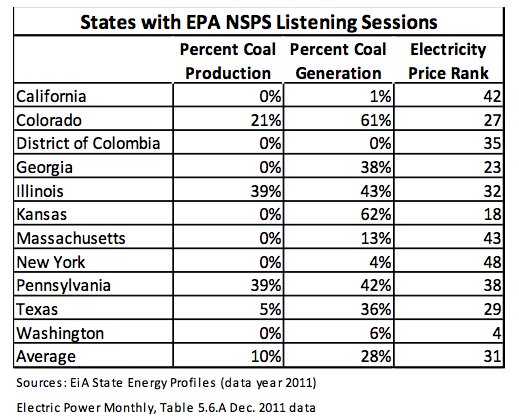 States with EPA NSPS Listening Sessions

| | Percent Coal Production | Percent Coal Generation | Electricity Price Rank |
|---|---|---|---|
| California | 0% | 1% | 42 |
| Colorado | 21% | 61% | 27 |
| District of Colombia | 0% | 0% | 35 |
| Georgia | 0% | 38% | 23 |
| Illinois | 39% | 43% | 32 |
| Kansas | 0% | 62% | 18 |
| Massachusetts | 0% | 13% | 43 |
| New York | 0% | 4% | 48 |
| Pennsylvania | 39% | 42% | 38 |
| Texas | 5% | 36% | 29 |
| Washington | 0% | 6% | 4 |
| Average | 10% | 28% | 31 |

Sources: EiA State Energy Profiles (data year 2011)

Electric Power Monthly, Table 5.6.A Dec. 2011 data